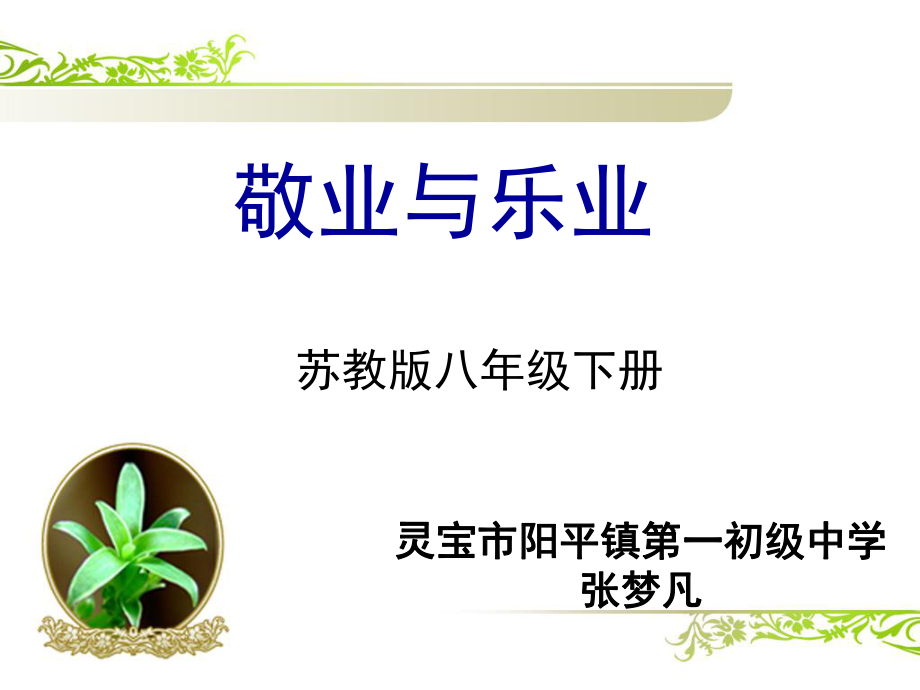 敬业与乐业

苏教版八年级下册

灵宝市阳平镇第一初级中学
张梦凡